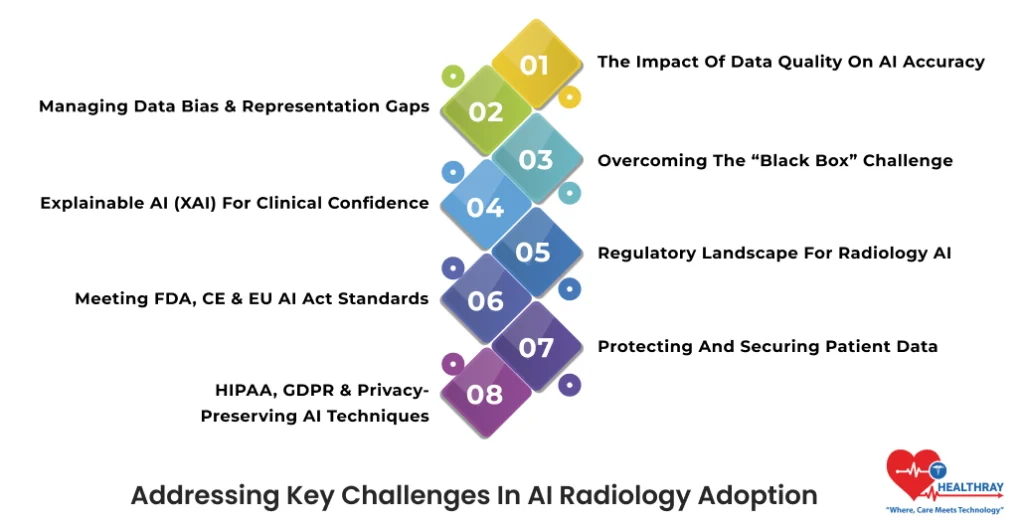 01 The Impact Of Data Quality On AI Accuracy

02 Managing Data Bias & Representation Gaps

03 Overcoming The "Black Box" Challenge

04 Explainable AI (XAI) For Clinical Confidence

05 Regulatory Landscape For Radiology AI

06 Meeting FDA, CE & EU AI Act Standards

07 Protecting And Securing Patient Data

08 HIPAA, GDPR & Privacy-Preserving AI Techniques

Addressing Key Challenges In AI Radiology Adoption

HEALTHRAY
"Where, Care Meets Technology"